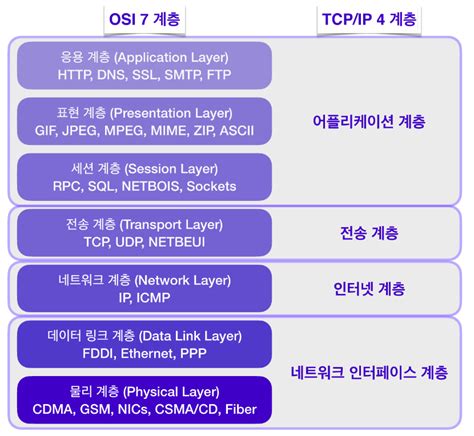 OSI 7 계층

TCP/IP 4 계층

응용 계층 (Application Layer)
HTTP, DNS, SSL, SMTP, FTP

표현 계층 (Presentation Layer)
GIF, JPEG, MPEG, MIME, ZIP, ASCII

세션 계층 (Session Layer)
RPC, SQL, NETBOIS, Sockets

어플리케이션 계층

전송 계층 (Transport Layer)
TCP, UDP, NETBEUI

전송 계층

네트워크 계층 (Network Layer)
IP, ICMP

인터넷 계층

데이터 링크 계층 (Data Link Layer)
FDDI, Ethernet, PPP

물리 계층 (Physical Layer)
CDMA, GSM, NICs, CSMA/CD, Fiber

네트워크 인터페이스 계층